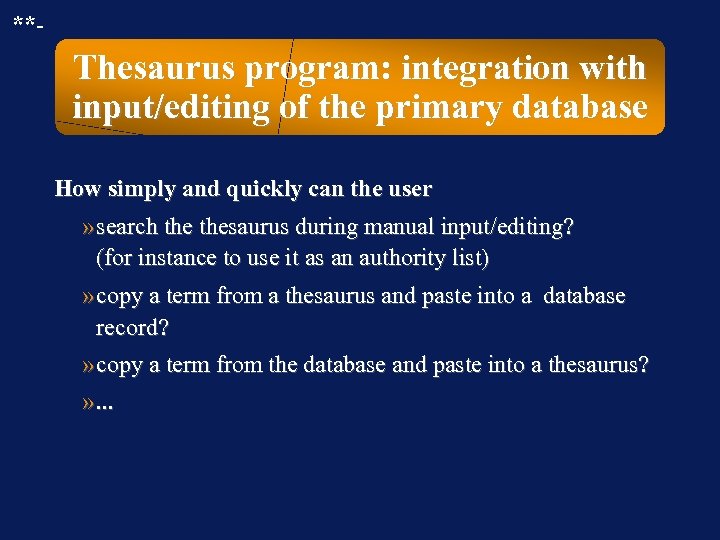 **-

Thesaurus program: integration with input/editing of the primary database

How simply and quickly can the user

» search the thesaurus during manual input/editing? (for instance to use it as an authority list)

» copy a term from a thesaurus and paste into a database record?

» copy a term from the database and paste into a thesaurus?

» ...